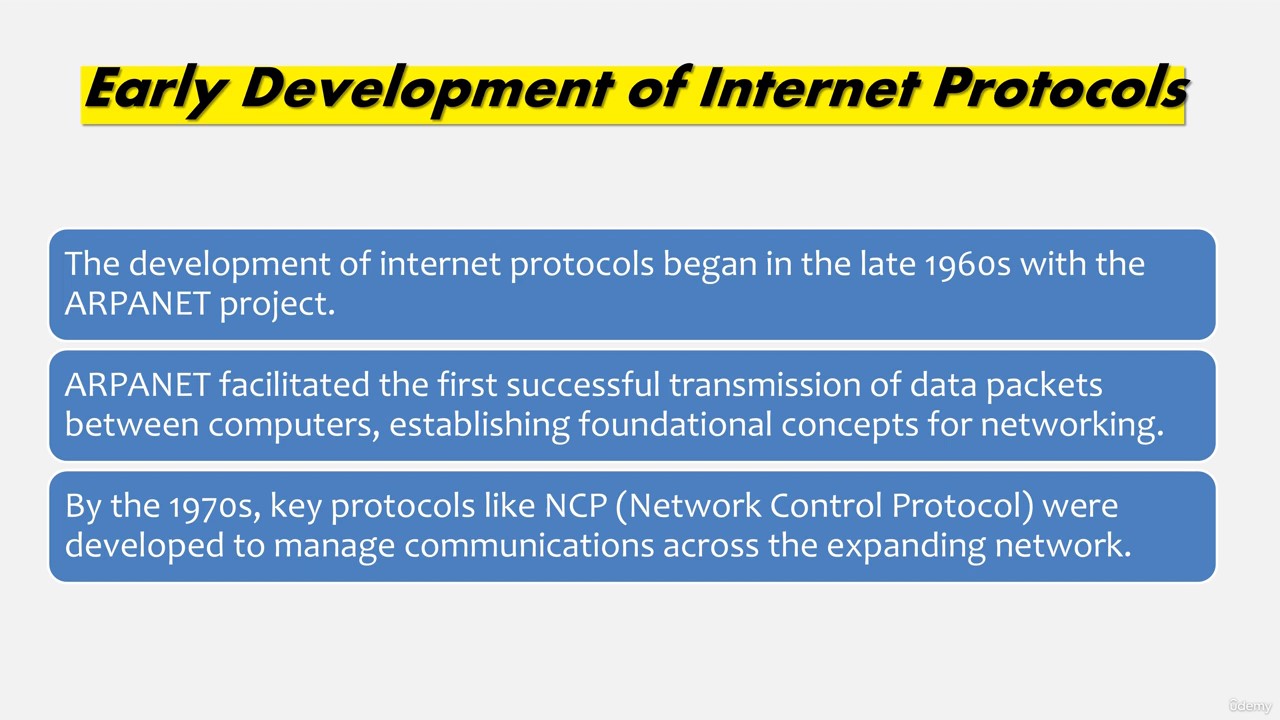 Early Development of Internet Protocols

The development of internet protocols began in the late 1960s with the ARPANET project.

ARPANET facilitated the first successful transmission of data packets between computers, establishing foundational concepts for networking.

By the 1970s, key protocols like NCP (Network Control Protocol) were developed to manage communications across the expanding network.

Udemy